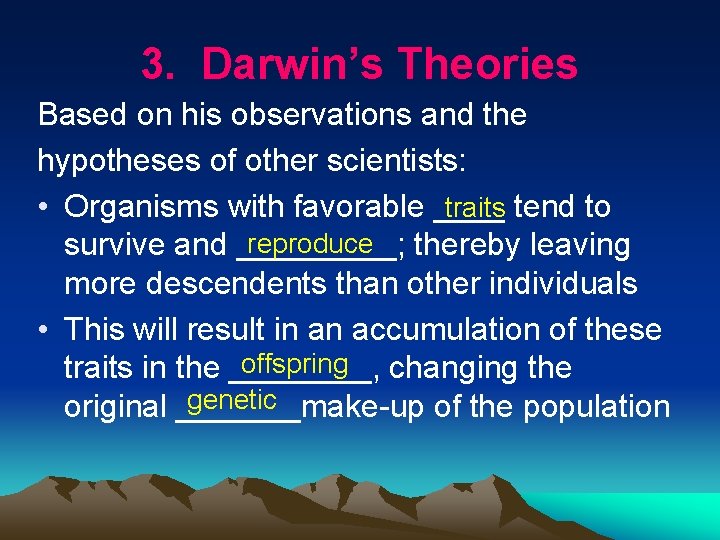 3. Darwin's Theories

Based on his observations and the hypotheses of other scientists:

• Organisms with favorable traits tend to survive and reproduce; thereby leaving more descendents than other individuals

• This will result in an accumulation of these traits in the offspring, changing the original genetic make-up of the population